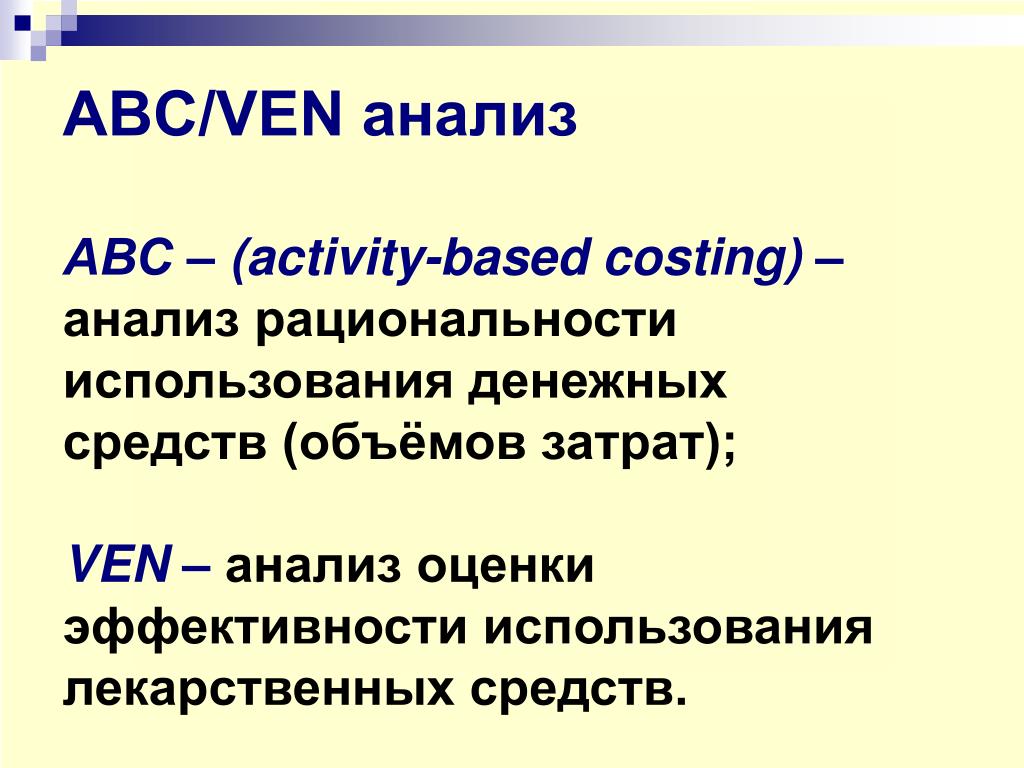 ABC/VEN анализ

ABC – (activity-based costing) – анализ рациональности использования денежных средств (объёмов затрат);

VEN – анализ оценки эффективности использования лекарственных средств.